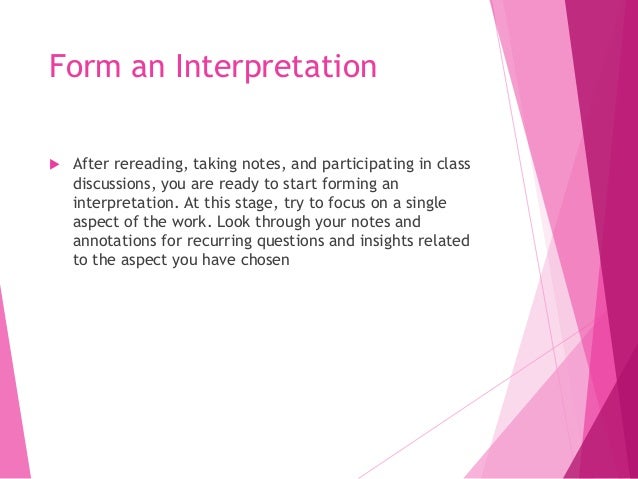 Form an Interpretation

After rereading, taking notes, and participating in class discussions, you are ready to start forming an interpretation. At this stage, try to focus on a single aspect of the work. Look through your notes and annotations for recurring questions and insights related to the aspect you have chosen